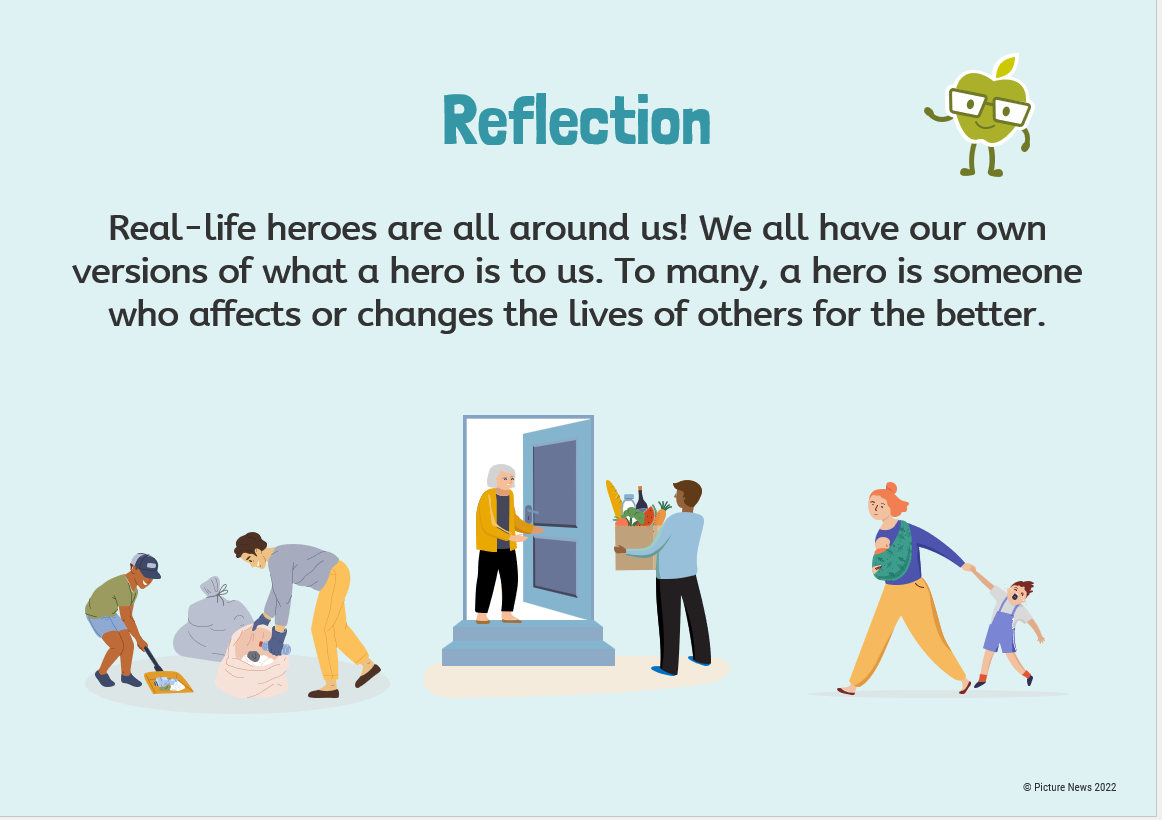 Reflection

Real-life heroes are all around us! We all have our own versions of what a hero is to us. To many, a hero is someone who affects or changes the lives of others for the better.

© Picture News 2022